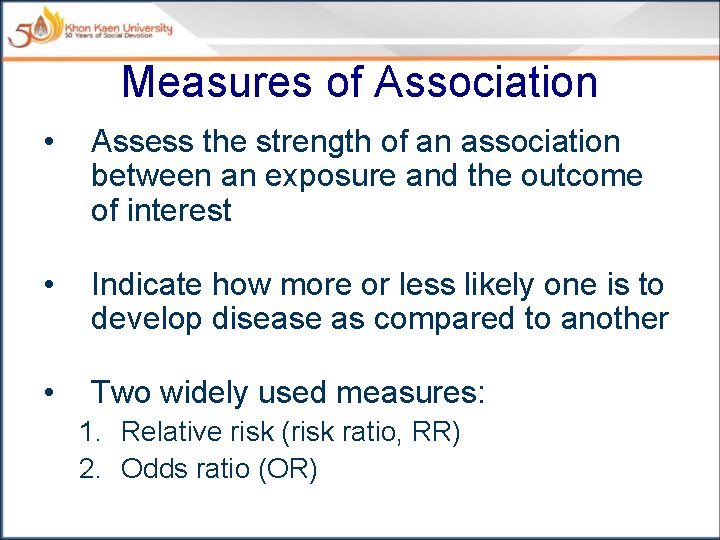 50 Khon Kaen University
50 Years of Social Devotion

Measures of Association

• Assess the strength of an association between an exposure and the outcome of interest

• Indicate how more or less likely one is to develop disease as compared to another

• Two widely used measures:
1. Relative risk (risk ratio, RR)
2. Odds ratio (OR)